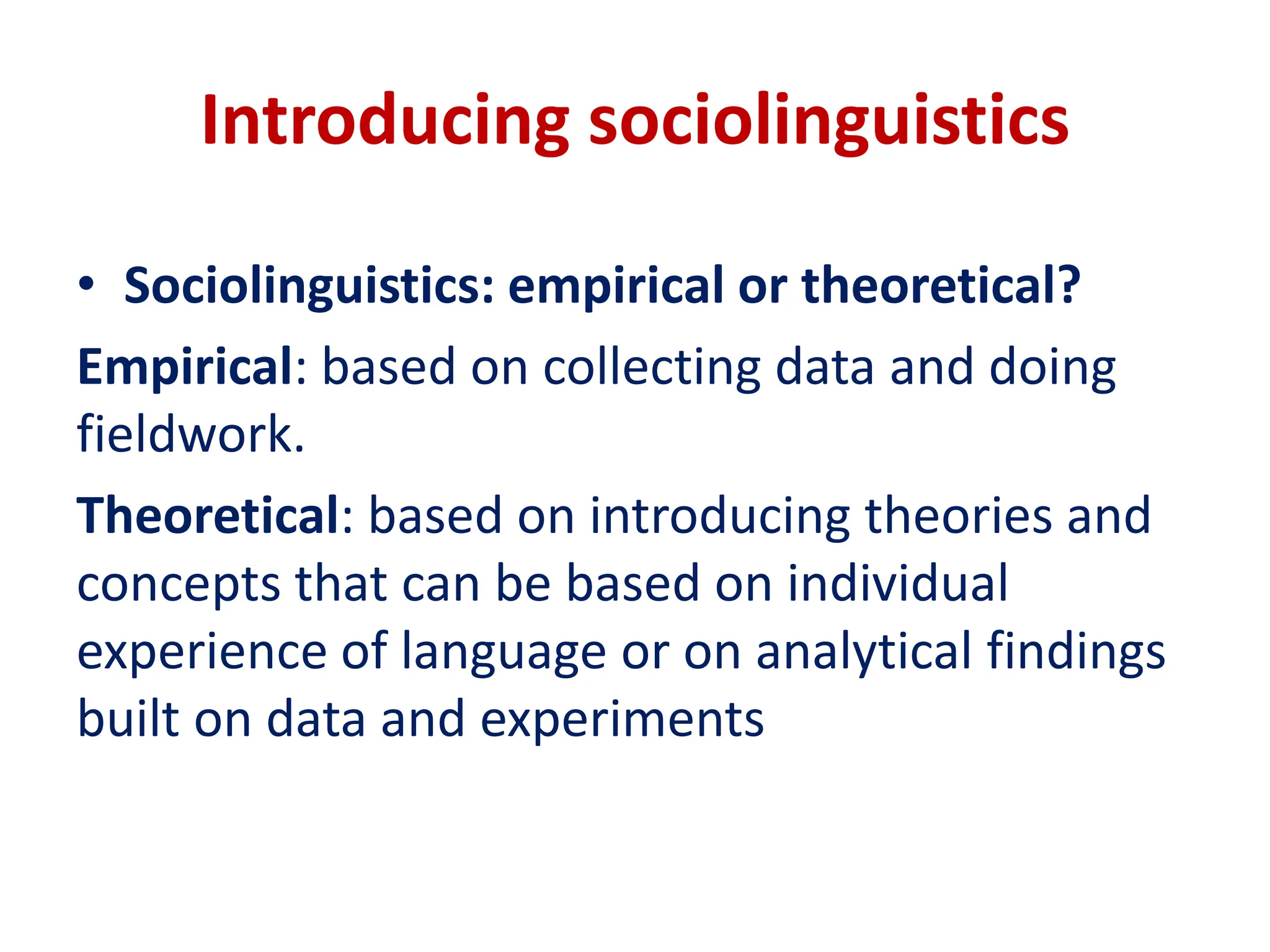 Introducing sociolinguistics

• Sociolinguistics: empirical or theoretical?

Empirical: based on collecting data and doing fieldwork.

Theoretical: based on introducing theories and concepts that can be based on individual experience of language or on analytical findings built on data and experiments